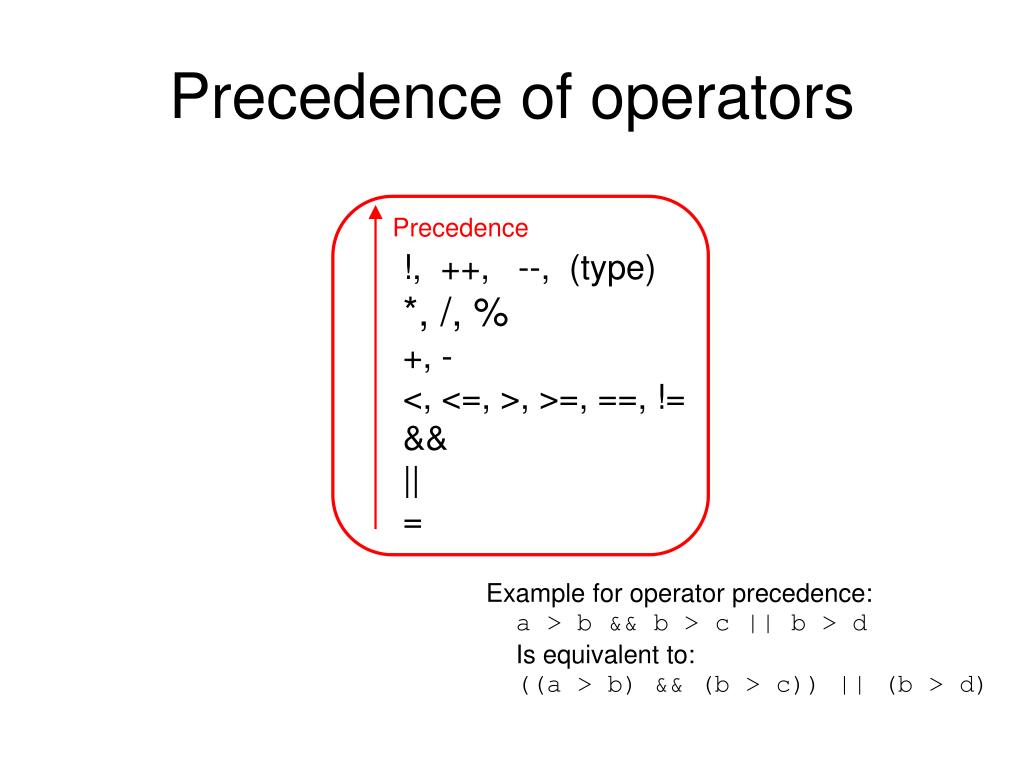 Precedence of operators

Precedence

!, ++, --, (type)
*, /, %
+, -
<, <=, >, >=, ==, !=
&&
||
=

Example for operator precedence:
a > b && b > c || b > d
Is equivalent to:
((a > b) && (b > c)) || (b > d)